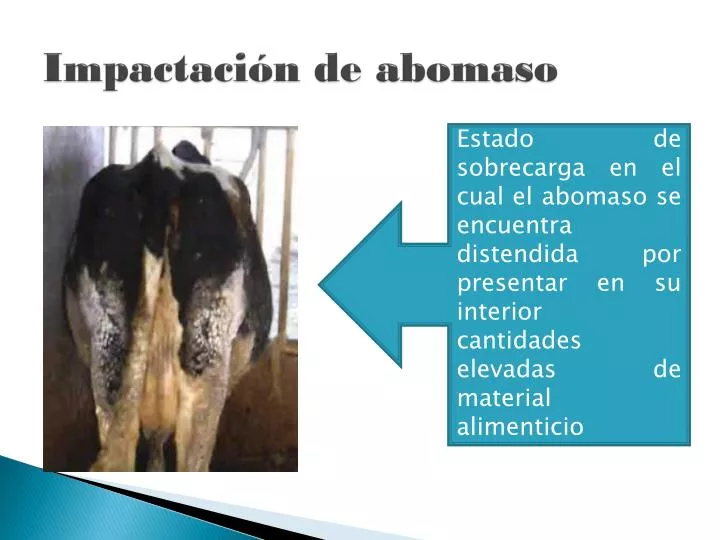 Impactación de abomaso

Estado de sobrecarga en el cual el abomaso se encuentra distendida por presentar en su interior cantidades elevadas de material alimenticio